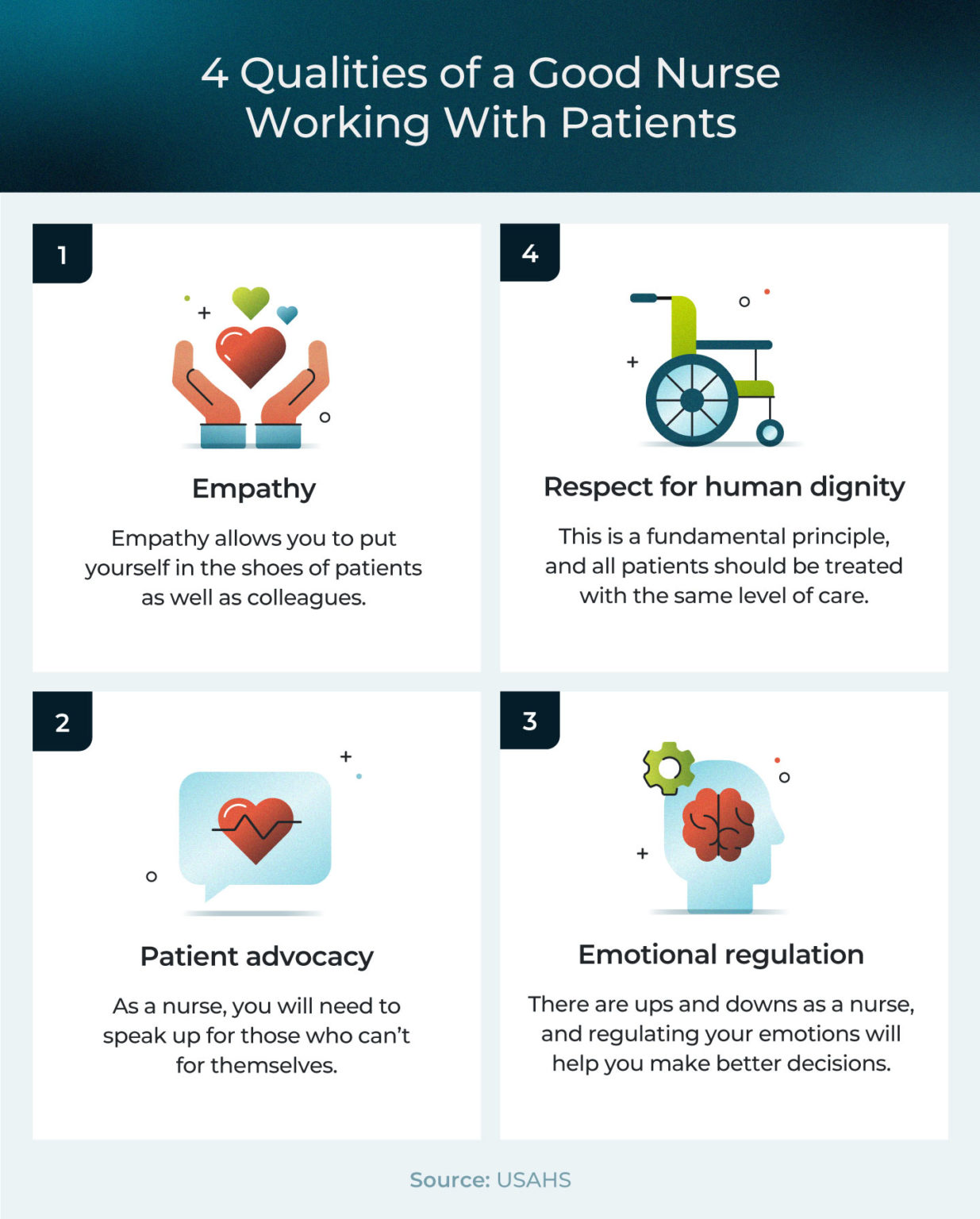 4 Qualities of a Good Nurse Working With Patients

1

Empathy

Empathy allows you to put yourself in the shoes of patients as well as colleagues.

4

Respect for human dignity

This is a fundamental principle, and all patients should be treated with the same level of care.

2

Patient advocacy

As a nurse, you will need to speak up for those who can't for themselves.

3

Emotional regulation

There are ups and downs as a nurse, and regulating your emotions will help you make better decisions.

Source: USAHS